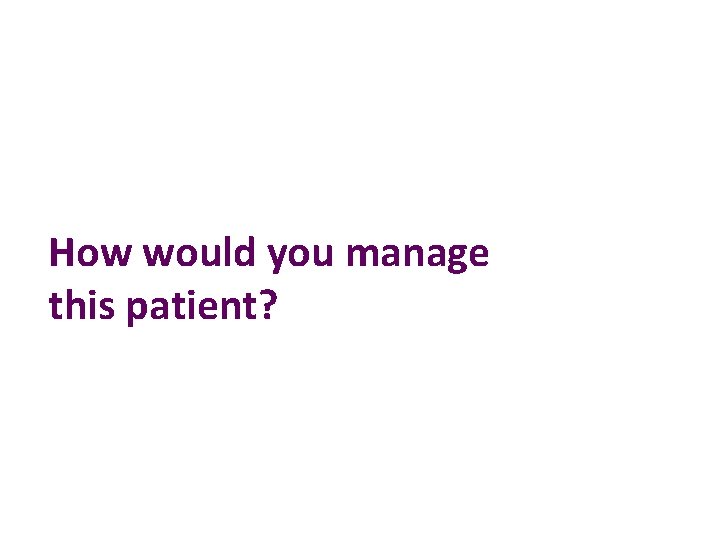 How would you manage this patient?